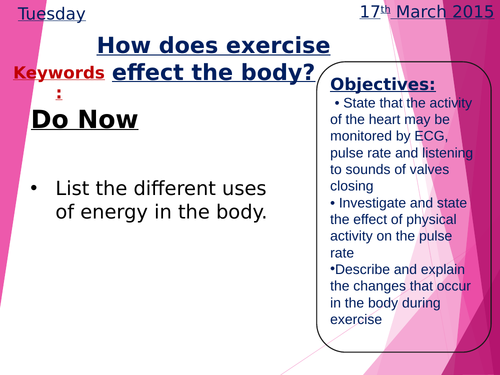 Tuesday

17th March 2015

How does exercise effect the body?

Keywords:

Do Now

• List the different uses of energy in the body.

Objectives:

• State that the activity of the heart may be monitored by ECG, pulse rate and listening to sounds of valves closing

• Investigate and state the effect of physical activity on the pulse rate

•Describe and explain the changes that occur in the body during exercise